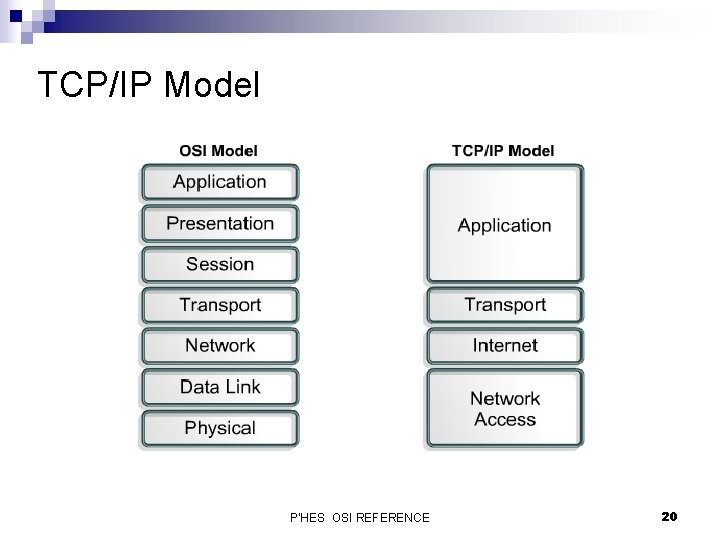 TCP/IP Model

OSI Model

Application

Presentation

Session

Transport

Network

Data Link

Physical

TCP/IP Model

Application

Transport

Internet

Network Access

P'HES OSI REFERENCE

20